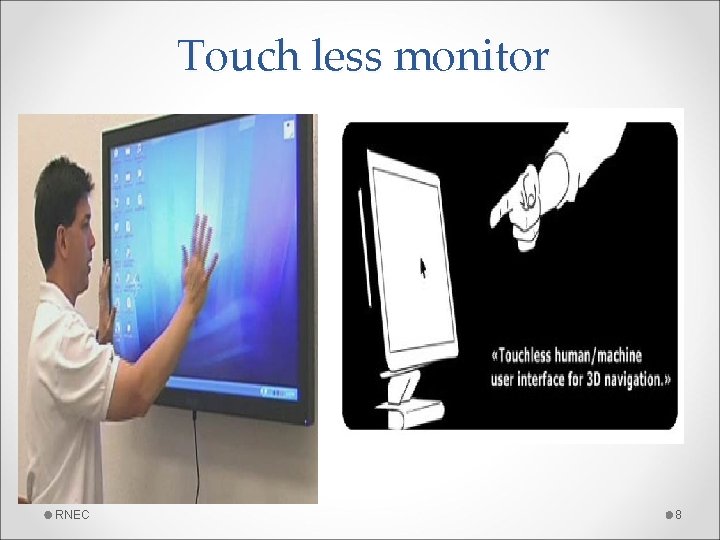 Touch less monitor

«Touchless human/machine user interface for 3D navigation.»

RNEC

8